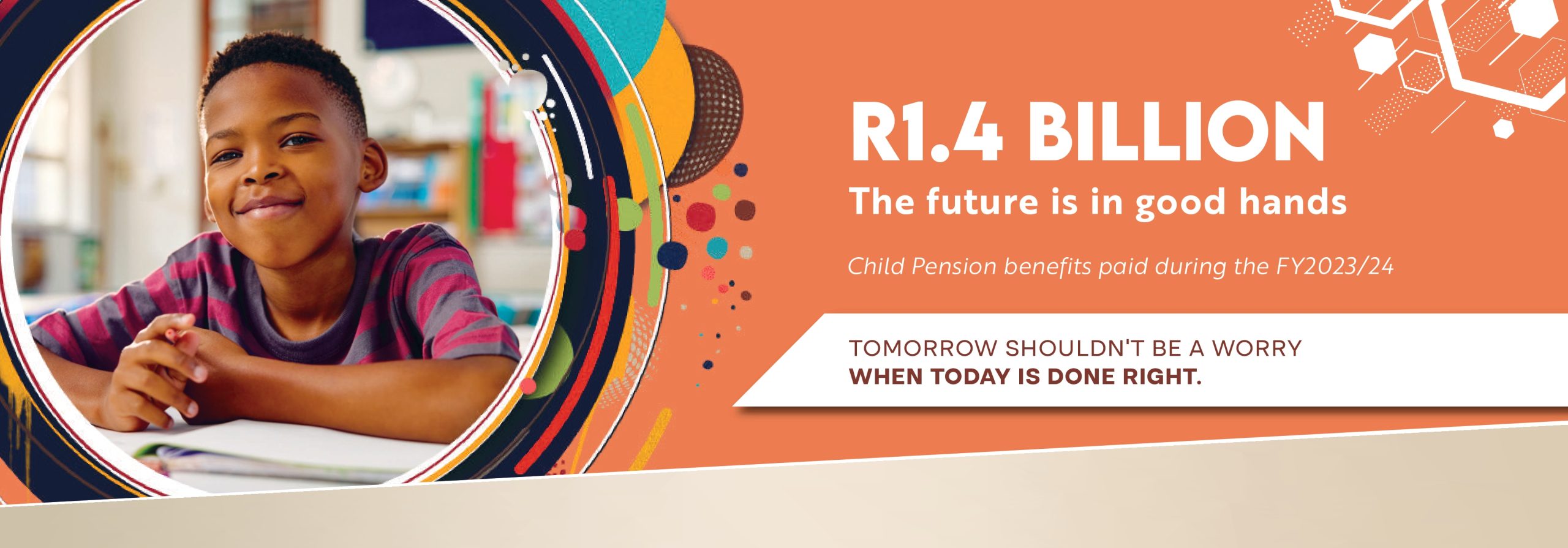 R1.4 BILLION

The future is in good hands

Child Pension benefits paid during the FY2023/24

TOMORROW SHOULDN'T BE A WORRY
WHEN TODAY IS DONE RIGHT.